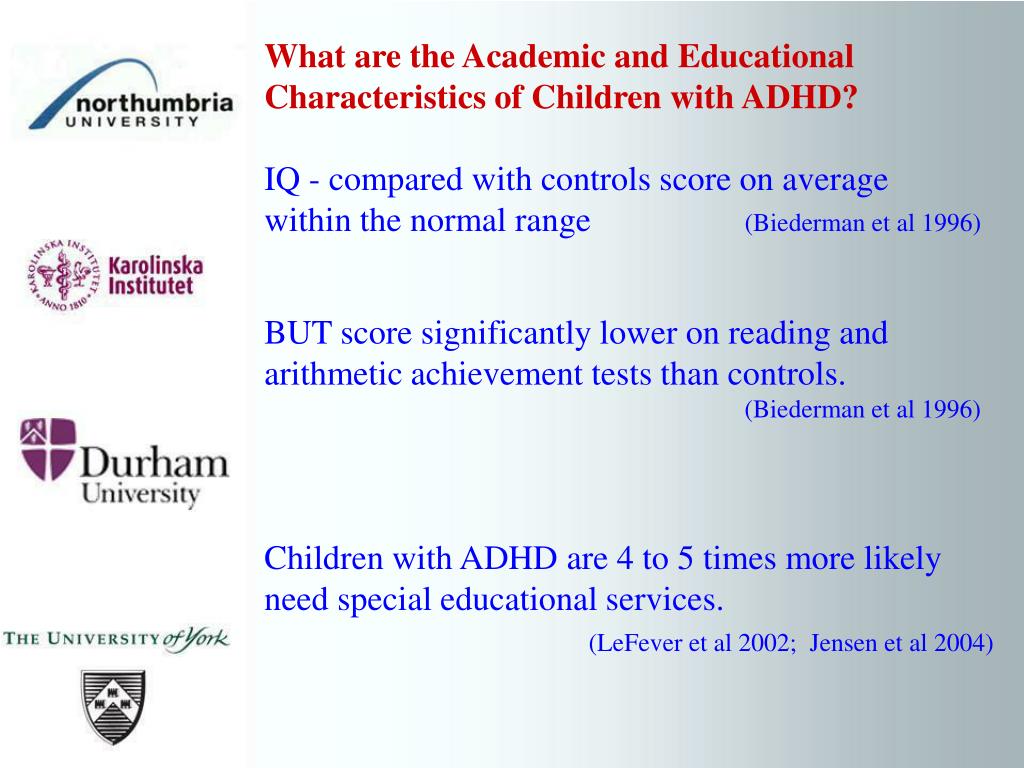 northumbria
UNIVERSITY

KAROLINSKA INSTITUTET
ANNO 1810
Karolinska
Institutet

Durham
University

THE UNIVERSITY of York

What are the Academic and Educational Characteristics of Children with ADHD?

IQ - compared with controls score on average within the normal range (Biederman et al 1996)

BUT score significantly lower on reading and arithmetic achievement tests than controls. (Biederman et al 1996)

Children with ADHD are 4 to 5 times more likely need special educational services. (LeFever et al 2002; Jensen et al 2004)